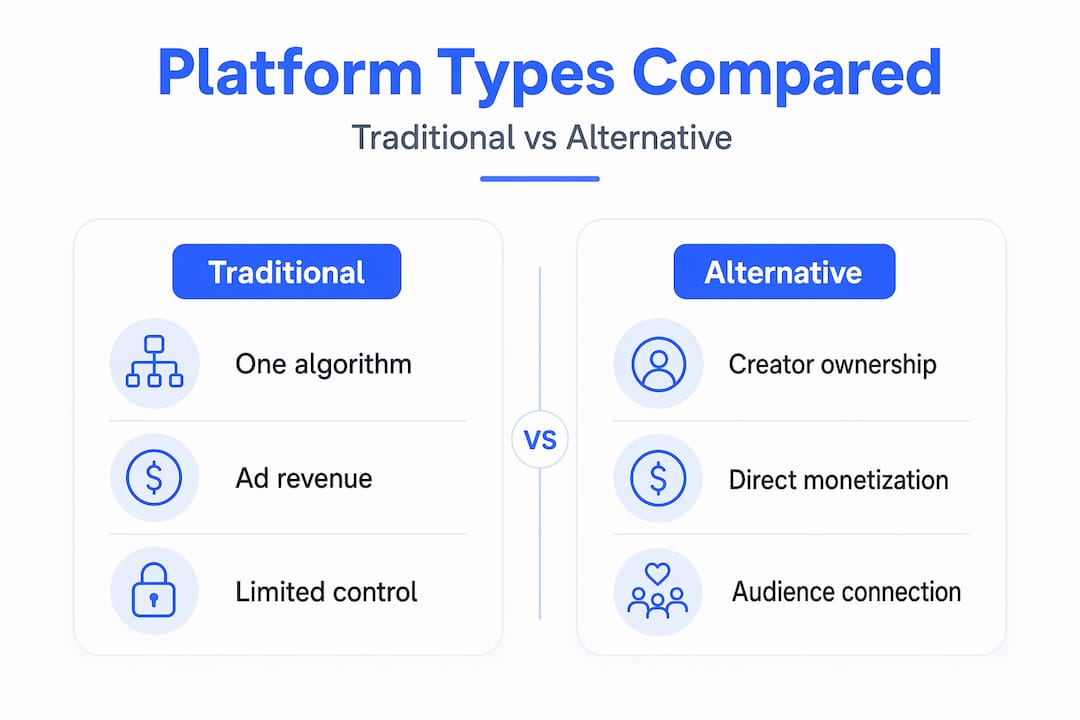 Platform Types Compared

Traditional vs Alternative

Traditional

One algorithm

Ad revenue

Limited control

VS

Alternative

Creator ownership

Direct monetization

Audience connection